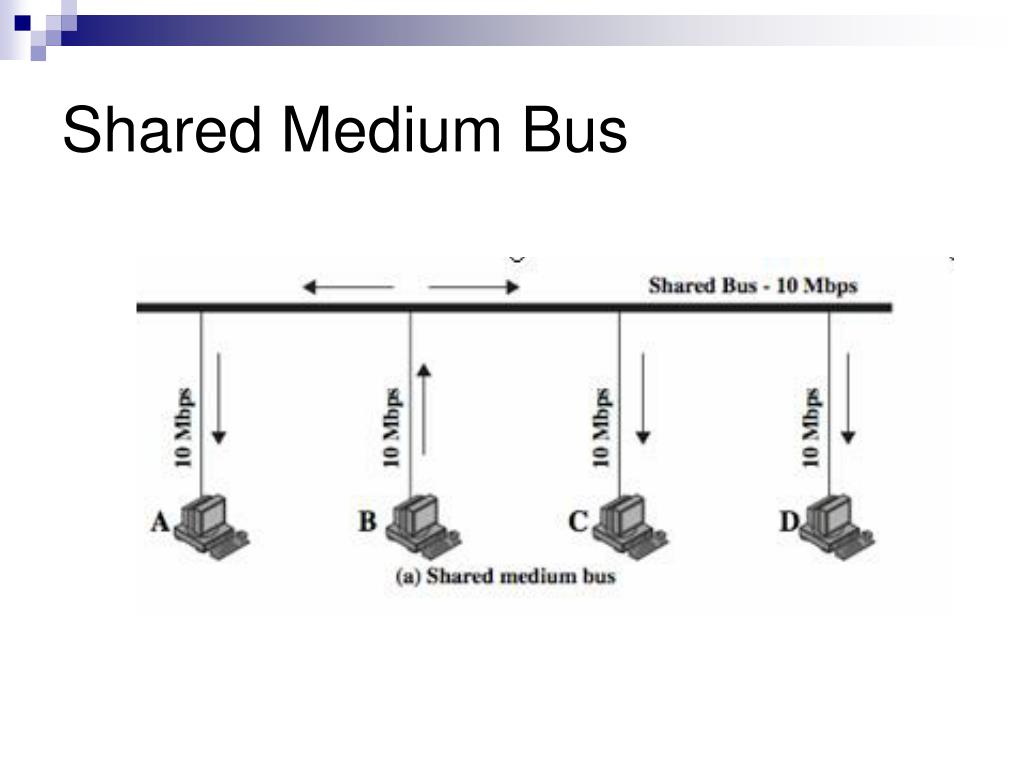 Shared Medium Bus

Shared Bus - 10 Mbps

10 Mbps

10 Mbps

10 Mbps

10 Mbps

A

B

C

D

(a) Shared medium bus